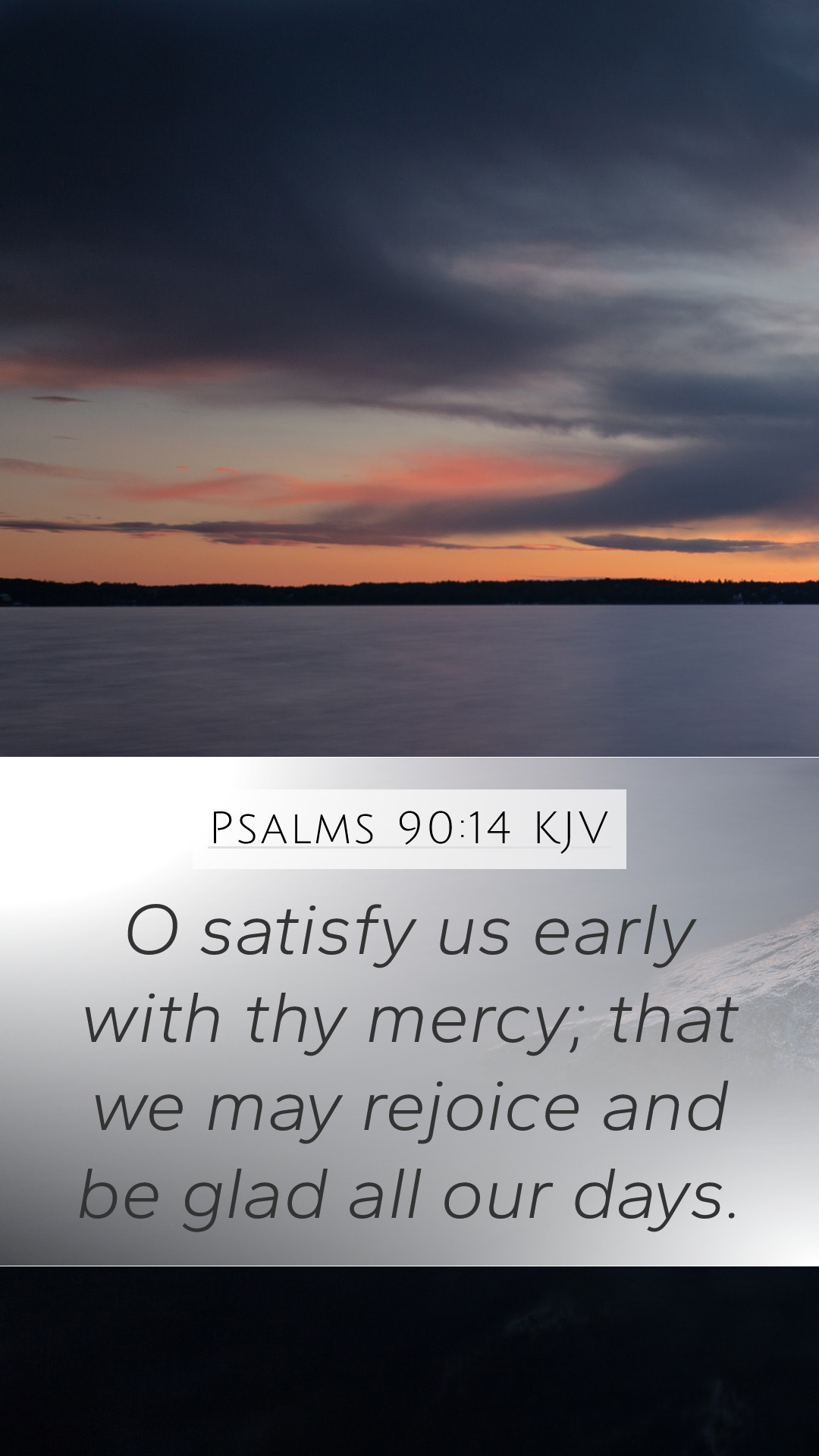 Psalms 90:14 KJV

O satisfy us early with thy mercy; that we may rejoice and be glad all our days.